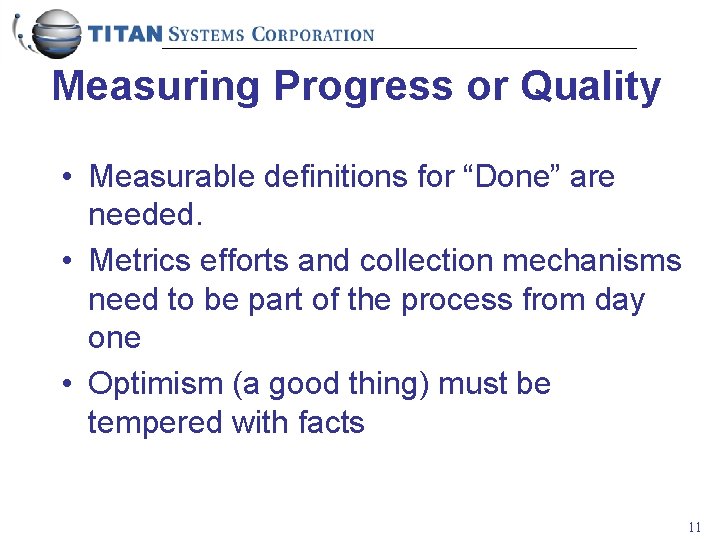 TITAN SYSTEMS CORPORATION

Measuring Progress or Quality

• Measurable definitions for “Done” are needed.
• Metrics efforts and collection mechanisms need to be part of the process from day one
• Optimism (a good thing) must be tempered with facts

11